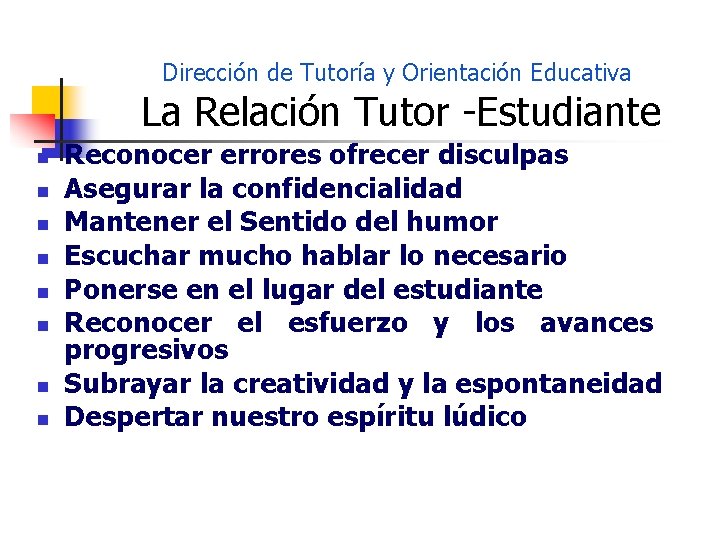 Dirección de Tutoría y Orientación Educativa

La Relación Tutor -Estudiante

- Reconocer errores ofrecer disculpas
- Asegurar la confidencialidad
- Mantener el Sentido del humor
- Escuchar mucho hablar lo necesario
- Ponerse en el lugar del estudiante
- Reconocer el esfuerzo y los avances progresivos
- Subrayar la creatividad y la espontaneidad
- Despertar nuestro espíritu lúdico